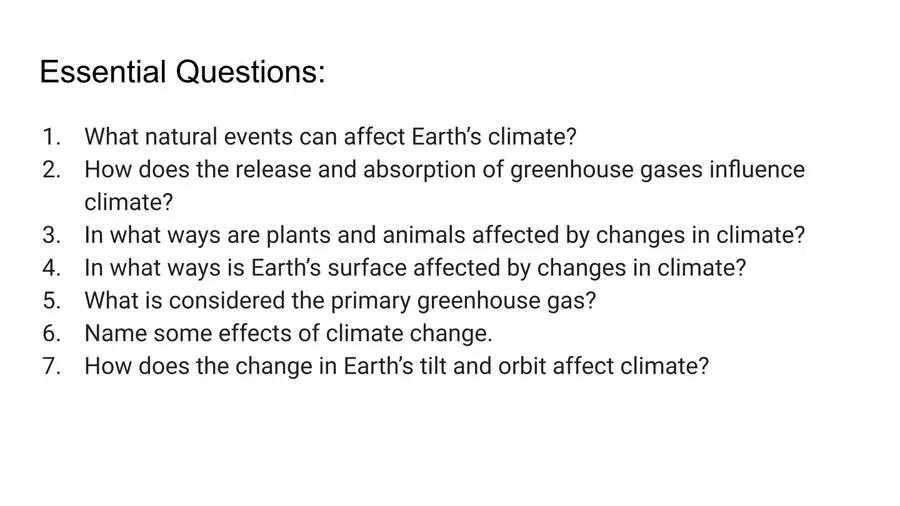 Essential Questions:

1. What natural events can affect Earth's climate?
2. How does the release and absorption of greenhouse gases influence climate?
3. In what ways are plants and animals affected by changes in climate?
4. In what ways is Earth's surface affected by changes in climate?
5. What is considered the primary greenhouse gas?
6. Name some effects of climate change.
7. How does the change in Earth's tilt and orbit affect climate?